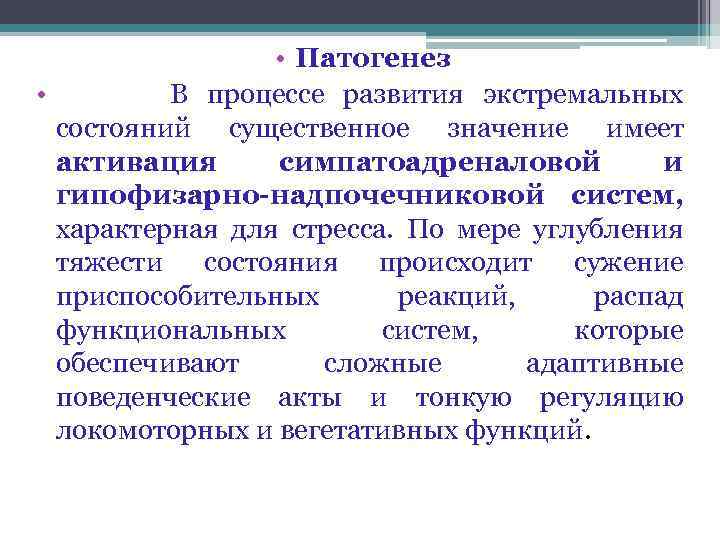 • Патогенез

• В процессе развития экстремальных состояний существенное значение имеет активация симпатоадреналовой и гипофизарно-надпочечниковой систем, характерная для стресса. По мере углубления тяжести состояния происходит сужение приспособительных реакций, распад функциональных систем, которые обеспечивают сложные адаптивные поведенческие акты и тонкую регуляцию локомоторных и вегетативных функций.